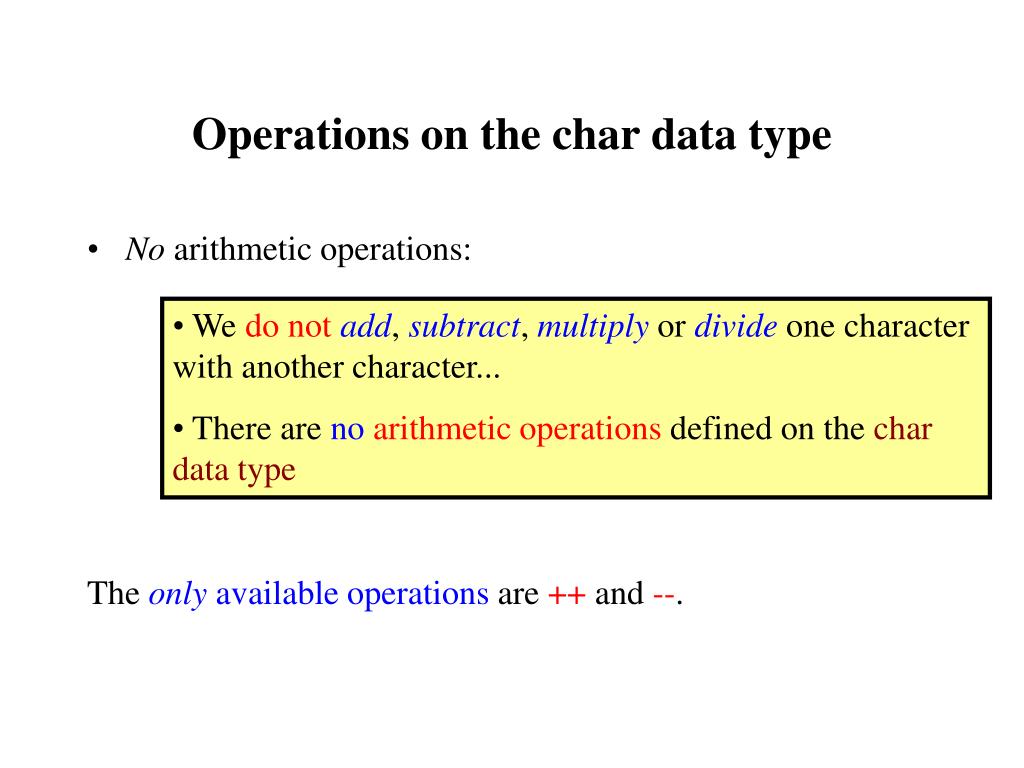 Operations on the char data type

• No arithmetic operations:

• We do not add, subtract, multiply or divide one character with another character...

• There are no arithmetic operations defined on the char data type

The only available operations are ++ and --.